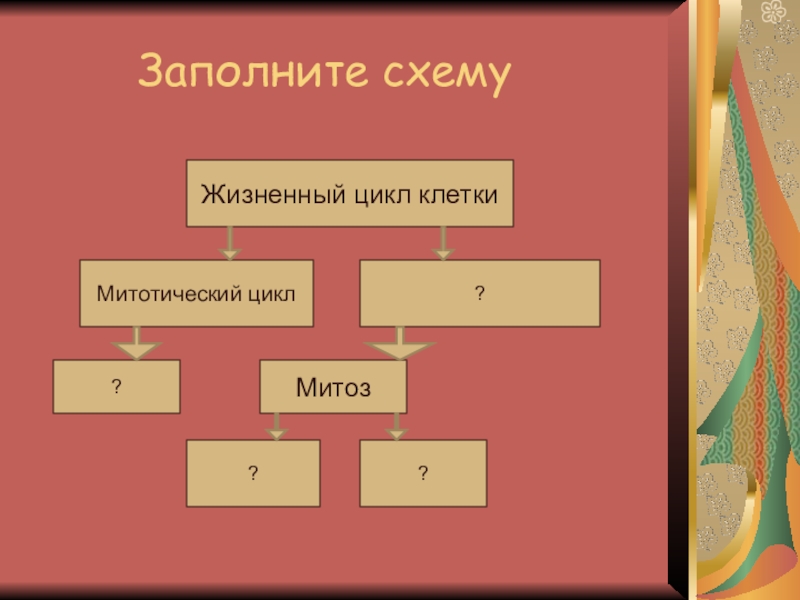 Заполните схему

Жизненный цикл клетки

Митотический цикл

?

?

Митоз

?

?